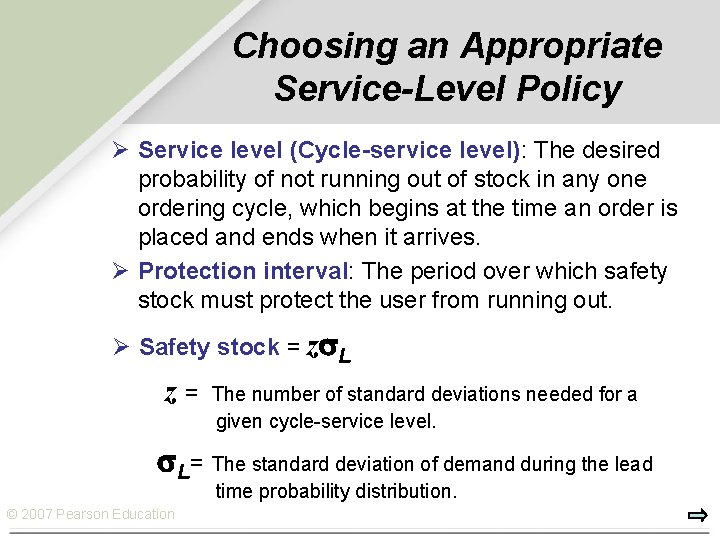 Choosing an Appropriate Service-Level Policy

➢ Service level (Cycle-service level): The desired probability of not running out of stock in any one ordering cycle, which begins at the time an order is placed and ends when it arrives.

➢ Protection interval: The period over which safety stock must protect the user from running out.

➢ Safety stock = $z\sigma_L$

$z$ = The number of standard deviations needed for a given cycle-service level.

$\sigma_L$ = The standard deviation of demand during the lead time probability distribution.

© 2007 Pearson Education

⇨